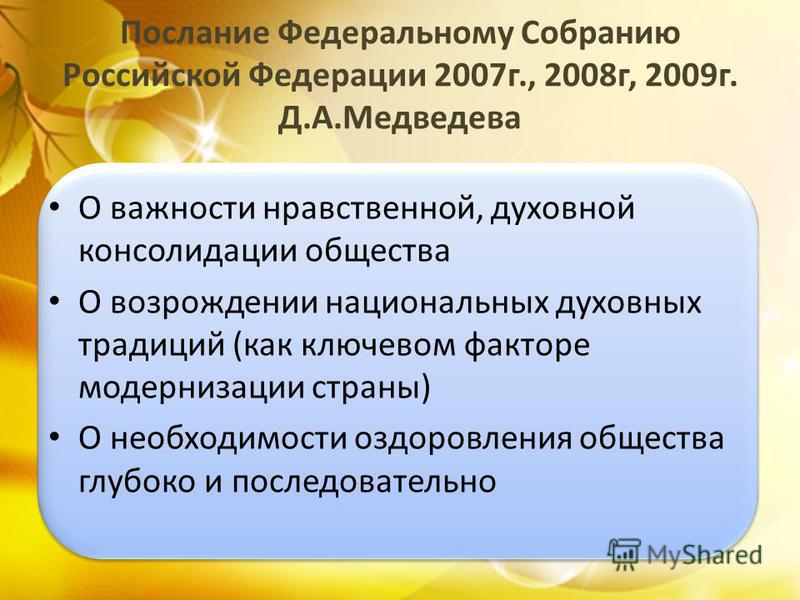 Послание Федеральному Собранию Российской Федерации 2007г., 2008г, 2009г. Д.А.Медведева

• О важности нравственной, духовной консолидации общества
• О возрождении национальных духовных традиций (как ключевом факторе модернизации страны)
• О необходимости оздоровления общества глубоко и последовательно

MyShared